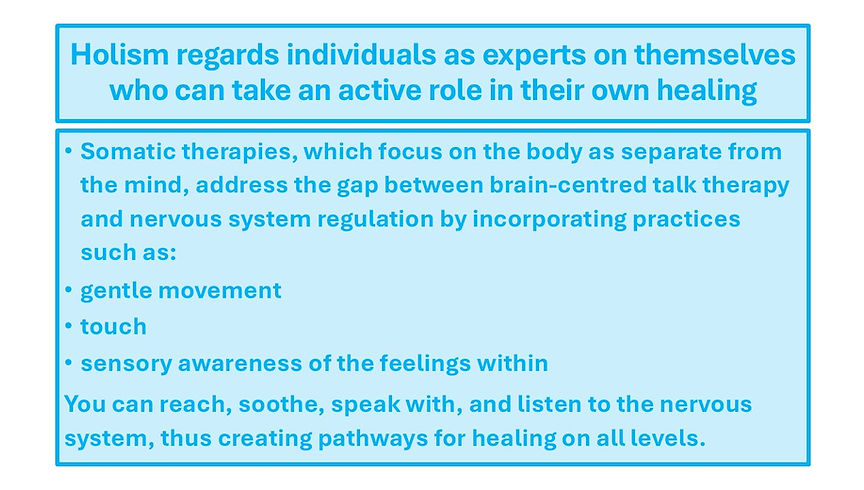 Holism regards individuals as experts on themselves who can take an active role in their own healing

• Somatic therapies, which focus on the body as separate from the mind, address the gap between brain-centred talk therapy and nervous system regulation by incorporating practices such as:
• gentle movement
• touch
• sensory awareness of the feelings within

You can reach, soothe, speak with, and listen to the nervous system, thus creating pathways for healing on all levels.